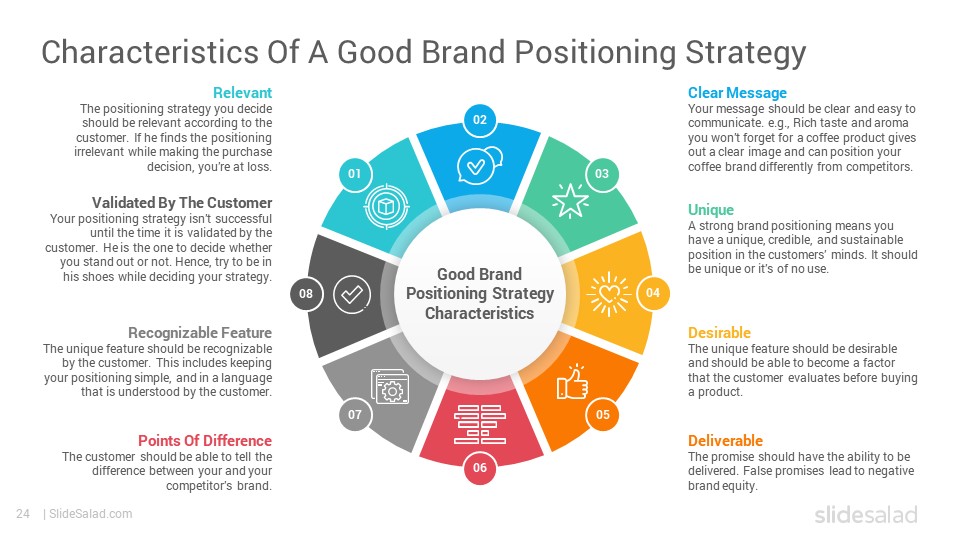 Characteristics Of A Good Brand Positioning Strategy

Relevant
The positioning strategy you decide should be relevant according to the customer. If he finds the positioning irrelevant while making the purchase decision, you're at loss.

Validated By The Customer
Your positioning strategy isn't successful until the time it is validated by the customer. He is the one to decide whether you stand out or not. Hence, try to be in his shoes while deciding your strategy.

Recognizable Feature
The unique feature should be recognizable by the customer. This includes keeping your positioning simple, and in a language that is understood by the customer.

Points Of Difference
The customer should be able to tell the difference between your and your competitor's brand.

01
02
03
04
05
06
07
08

Good Brand Positioning Strategy Characteristics

Clear Message
Your message should be clear and easy to communicate. e.g., Rich taste and aroma you won't forget for a coffee product gives out a clear image and can position your coffee brand differently from competitors.

Unique
A strong brand positioning means you have a unique, credible, and sustainable position in the customers' minds. It should be unique or it's of no use.

Desirable
The unique feature should be desirable and should be able to become a factor that the customer evaluates before buying a product.

Deliverable
The promise should have the ability to be delivered. False promises lead to negative brand equity.

24 | SlideSalad.com

slidesalad